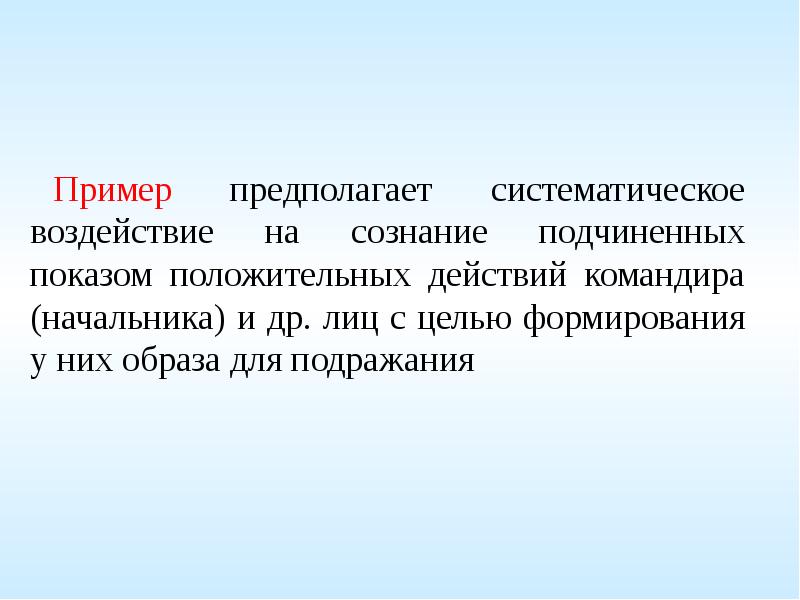 Пример предполагает систематическое воздействие на сознание подчиненных показом положительных действий командира (начальника) и др. лиц с целью формирования у них образа для подражания